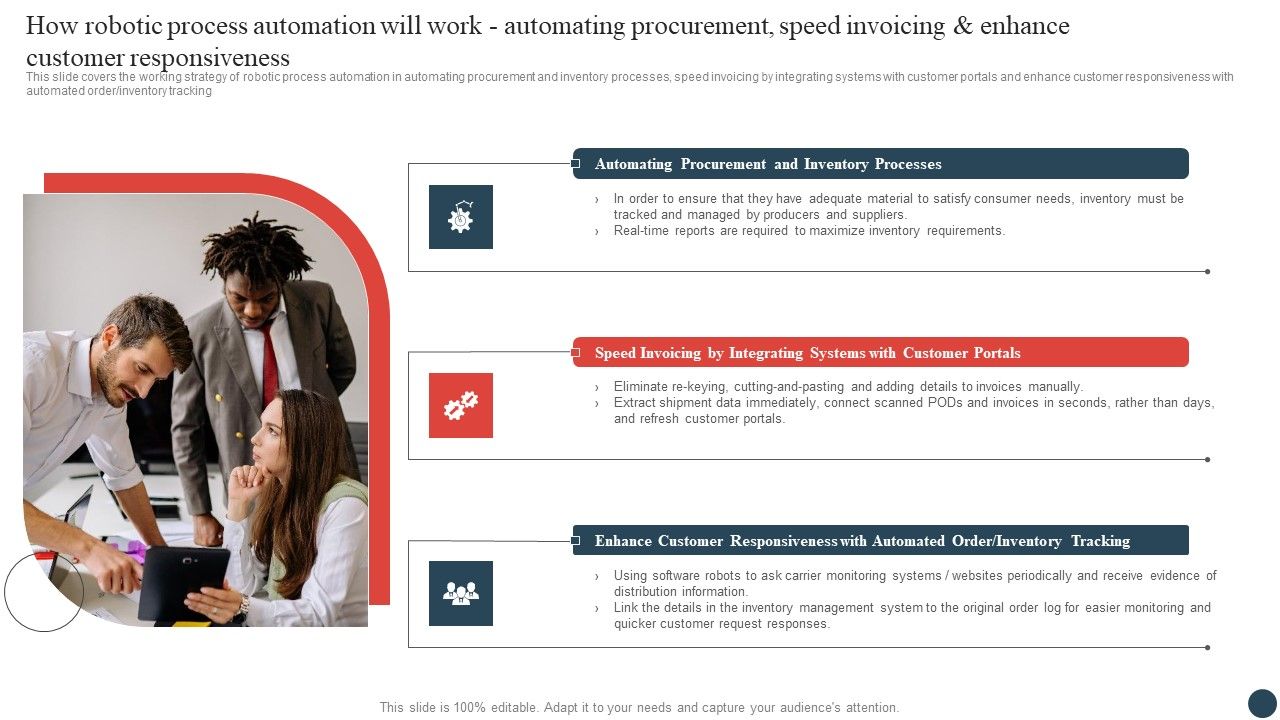 How robotic process automation will work - automating procurement, speed invoicing & enhance customer responsiveness

This slide covers the working strategy of robotic process automation in automating procurement and inventory processes, speed invoicing by integrating systems with customer portals and enhance customer responsiveness with automated order/inventory tracking

Automating Procurement and Inventory Processes

› In order to ensure that they have adequate material to satisfy consumer needs, inventory must be tracked and managed by producers and suppliers.
› Real-time reports are required to maximize inventory requirements.

Speed Invoicing by Integrating Systems with Customer Portals

› Eliminate re-keying, cutting-and-pasting and adding details to invoices manually.
› Extract shipment data immediately, connect scanned PODs and invoices in seconds, rather than days, and refresh customer portals.

Enhance Customer Responsiveness with Automated Order/Inventory Tracking

› Using software robots to ask carrier monitoring systems / websites periodically and receive evidence of distribution information.
› Link the details in the inventory management system to the original order log for easier monitoring and quicker customer request responses.

This slide is 100% editable. Adapt it to your needs and capture your audience's attention.